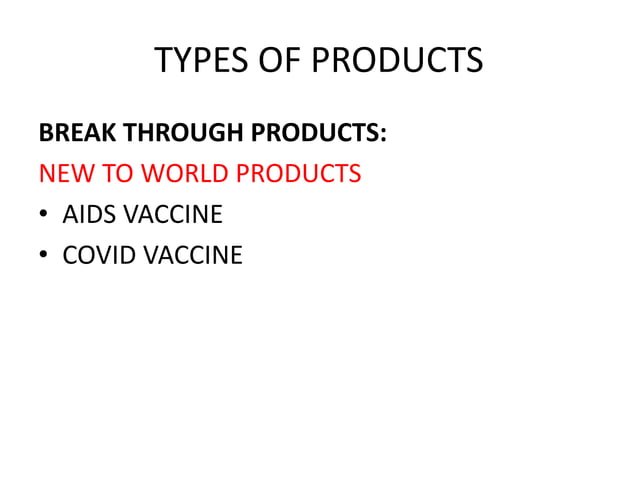 TYPES OF PRODUCTS

BREAK THROUGH PRODUCTS:

NEW TO WORLD PRODUCTS

• AIDS VACCINE
• COVID VACCINE